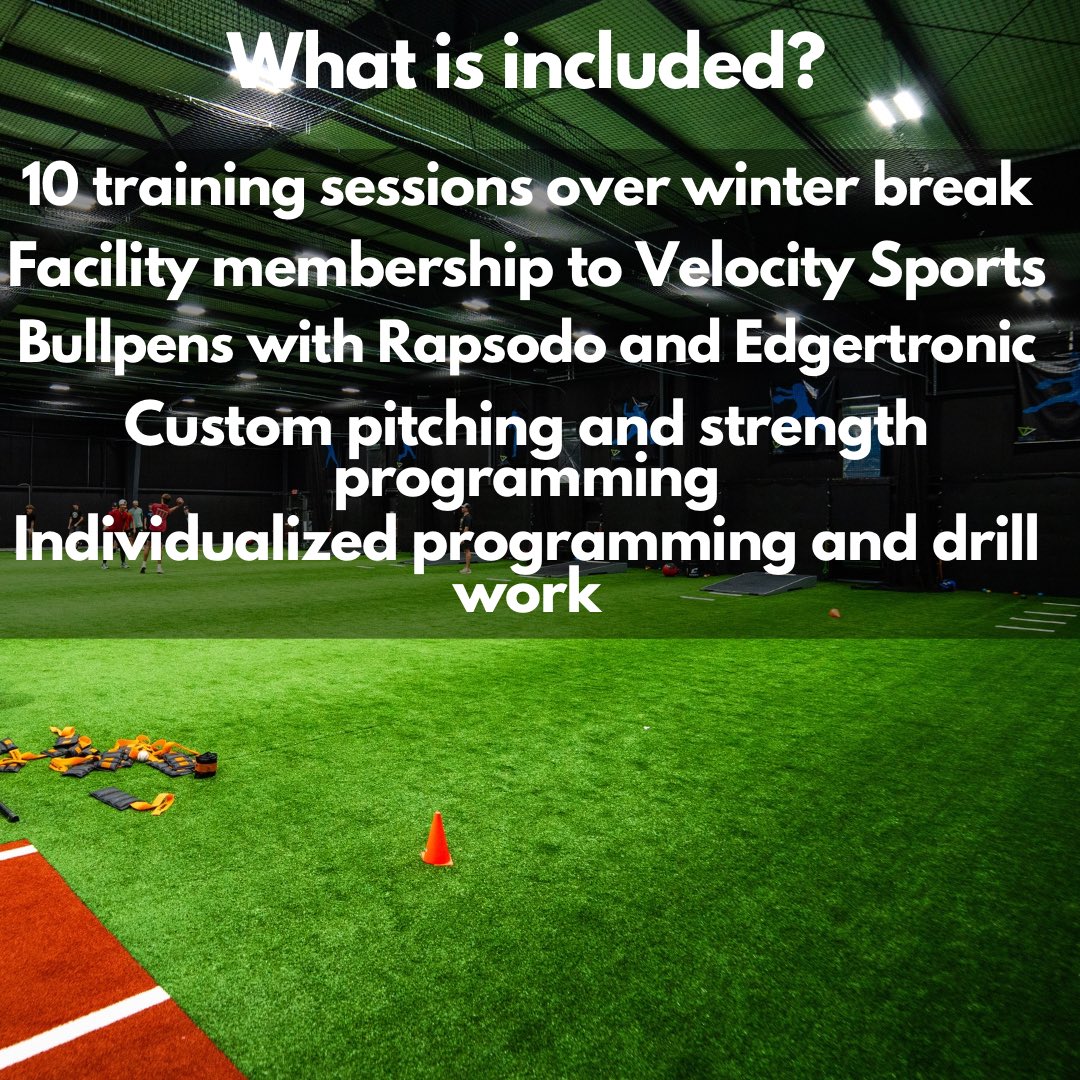 What is included?

10 training sessions over winter break
Facility membership to Velocity Sports
Bullpens with Rapsodo and Edgertronic
Custom pitching and strength programming
Individualized programming and drill work